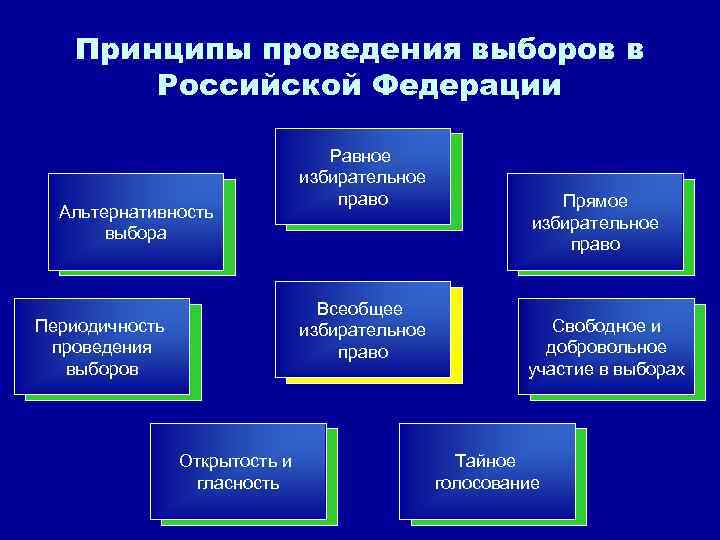 Принципы проведения выборов в Российской Федерации

Равное избирательное право

Альтернативность выбора

Прямое избирательное право

Периодичность проведения выборов

Всеобщее избирательное право

Свободное и добровольное участие в выборах

Открытость и гласность

Тайное голосование